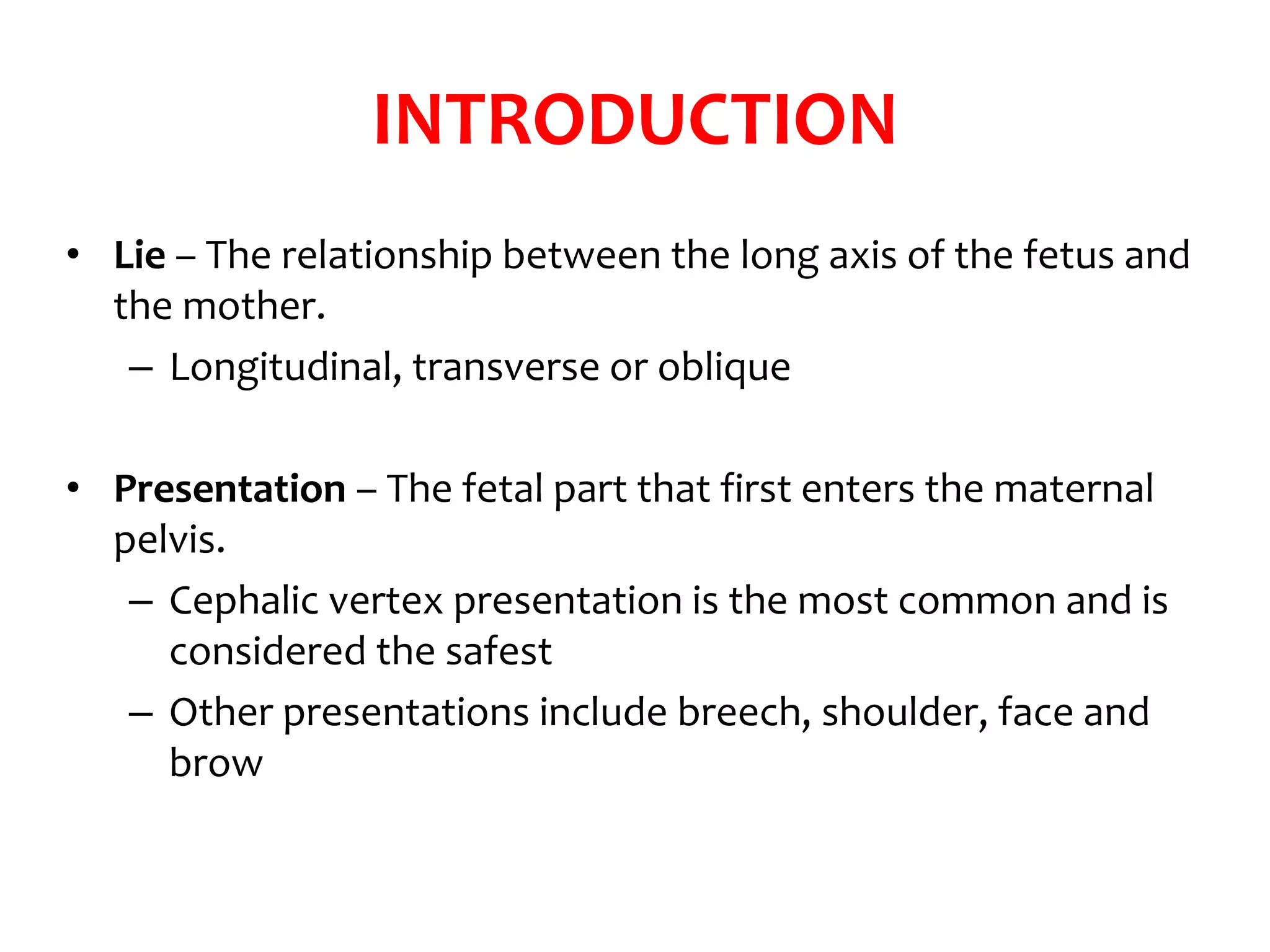 INTRODUCTION

• Lie – The relationship between the long axis of the fetus and the mother.
  – Longitudinal, transverse or oblique

• Presentation – The fetal part that first enters the maternal pelvis.
  – Cephalic vertex presentation is the most common and is considered the safest
  – Other presentations include breech, shoulder, face and brow